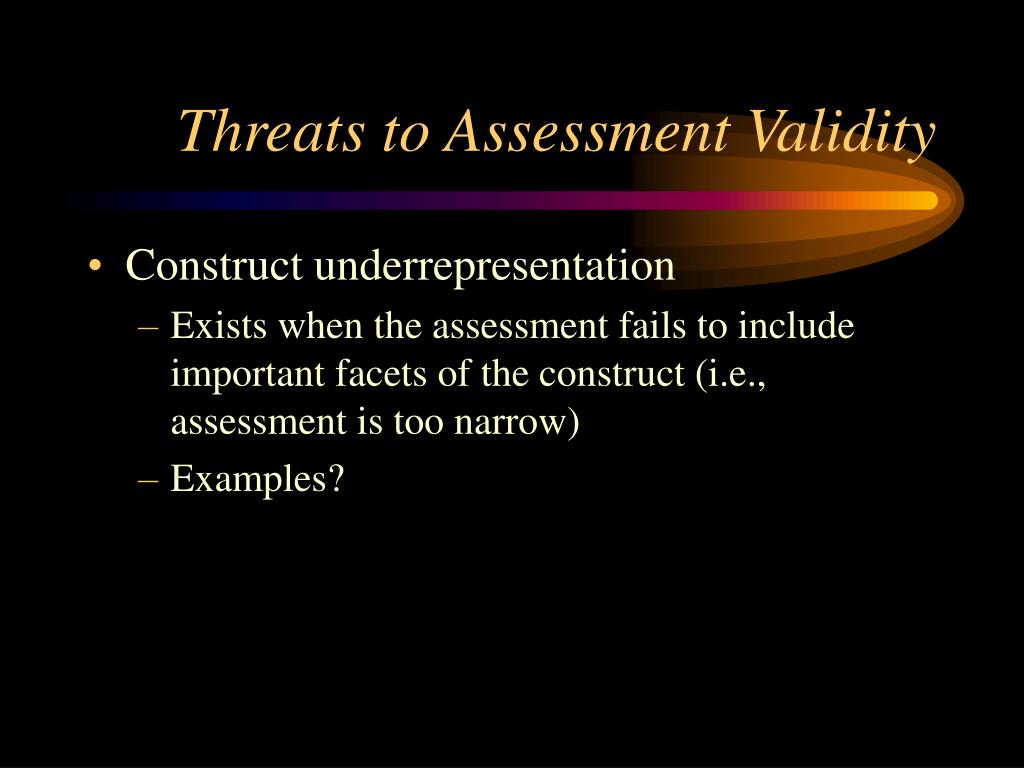 Threats to Assessment Validity

• Construct underrepresentation
  – Exists when the assessment fails to include important facets of the construct (i.e., assessment is too narrow)
  – Examples?